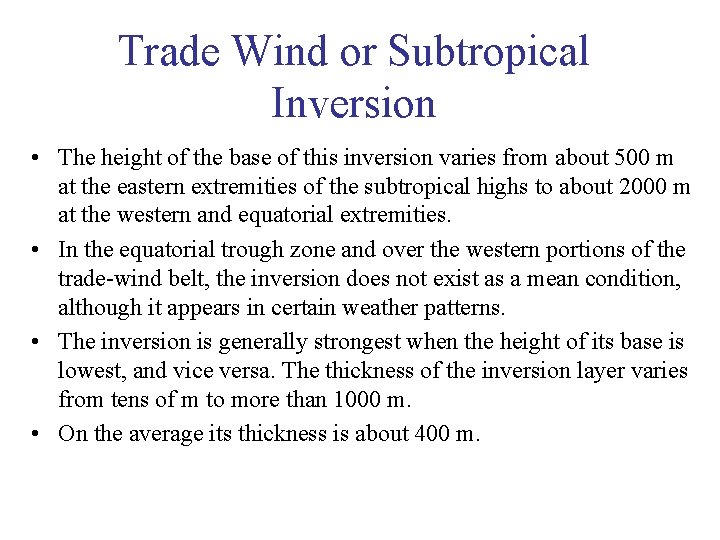 Trade Wind or Subtropical Inversion

• The height of the base of this inversion varies from about 500 m at the eastern extremities of the subtropical highs to about 2000 m at the western and equatorial extremities.

• In the equatorial trough zone and over the western portions of the trade-wind belt, the inversion does not exist as a mean condition, although it appears in certain weather patterns.

• The inversion is generally strongest when the height of its base is lowest, and vice versa. The thickness of the inversion layer varies from tens of m to more than 1000 m.

• On the average its thickness is about 400 m.